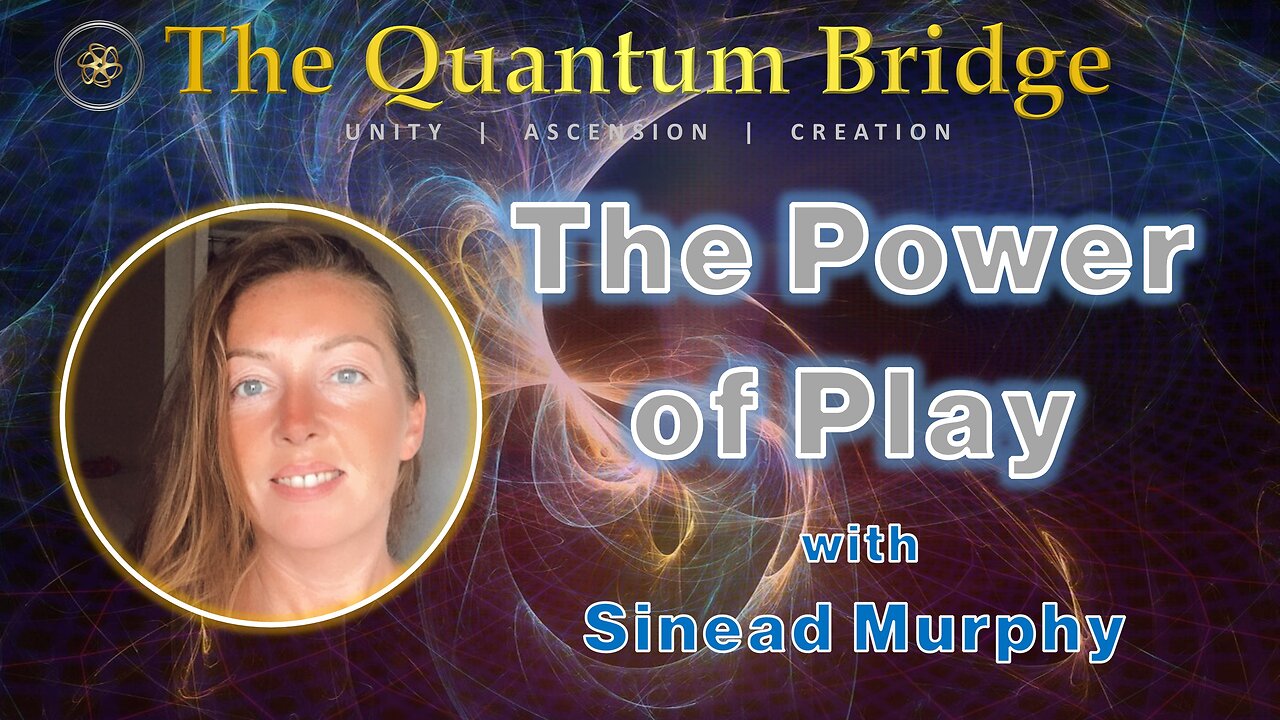 The Quantum Bridge
UNITY | ASCENSION | CREATION

The Power of Play

with
Sinead Murphy